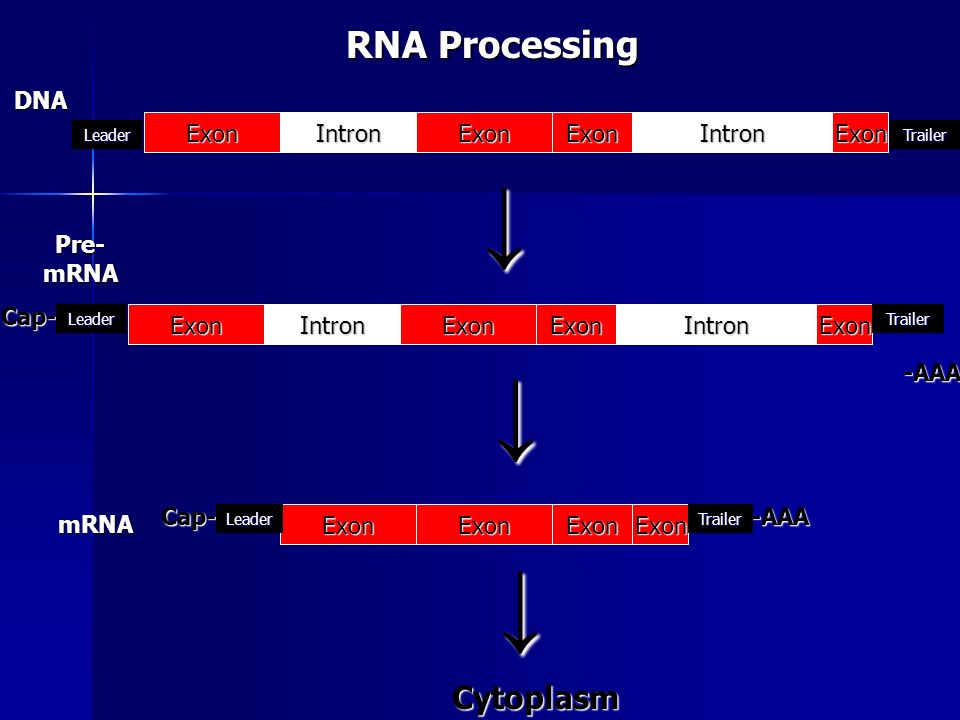 RNA Processing

DNA

Leader Exon Intron Exon Exon Intron Exon Trailer

Pre-mRNA

Cap- Leader Exon Intron Exon Exon Intron Exon Trailer

-AAA

mRNA

Cap- Leader Exon Exon Exon Exon Trailer -AAA

Cytoplasm